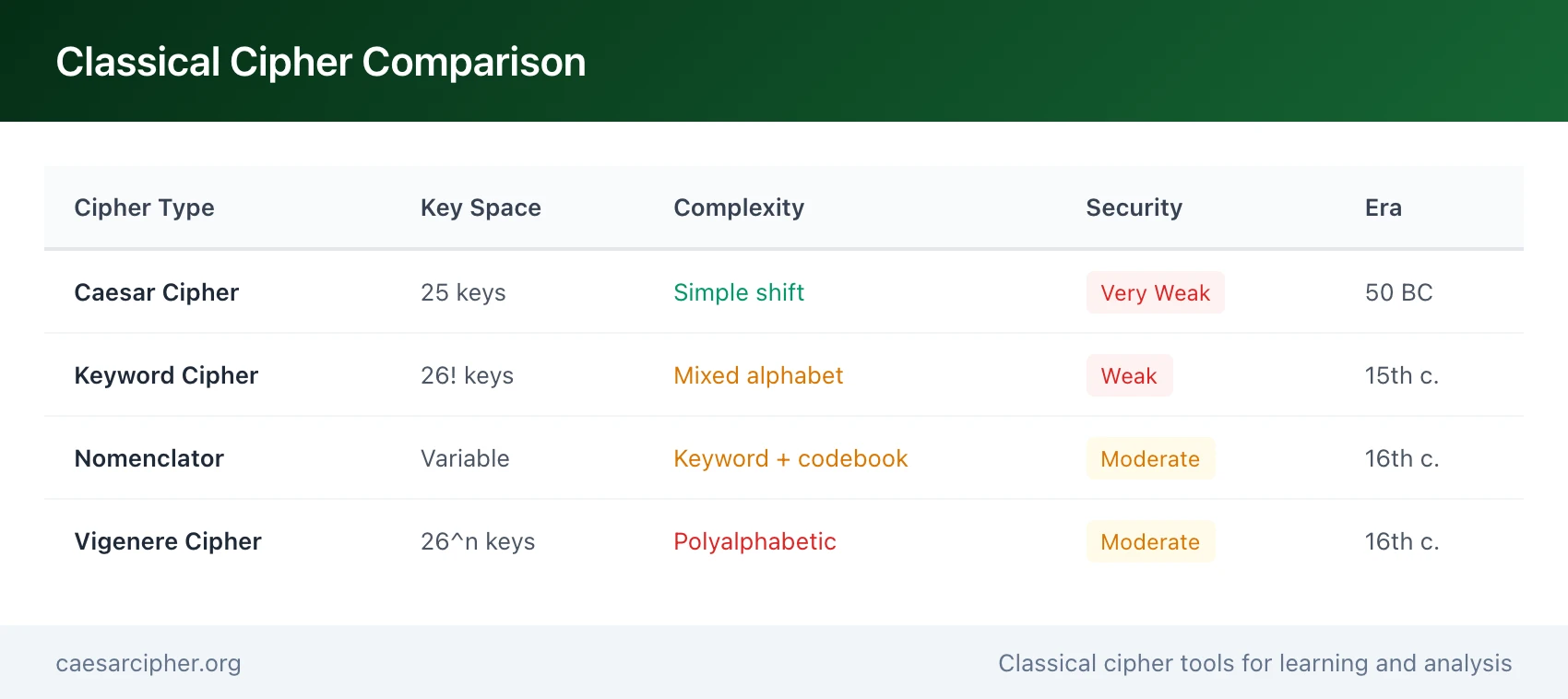 Classical Cipher Comparison

| Cipher Type | Key Space | Complexity | Security | Era |
|---|---|---|---|---|
| Caesar Cipher | 25 keys | Simple shift | Very Weak | 50 BC |
| Keyword Cipher | 26! keys | Mixed alphabet | Weak | 15th c. |
| Nomenclator | Variable | Keyword + codebook | Moderate | 16th c. |
| Vigenere Cipher | 26^n keys | Polyalphabetic | Moderate | 16th c. |

caesarcipher.org

Classical cipher tools for learning and analysis